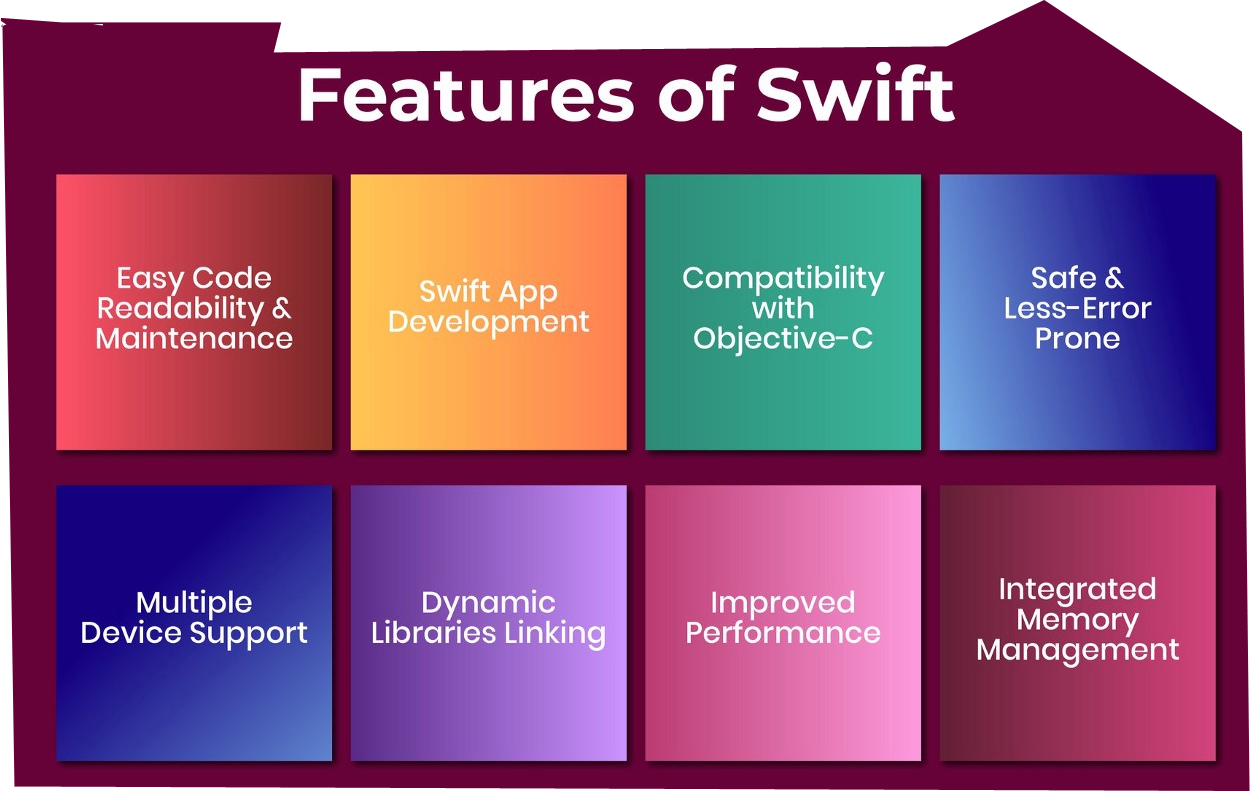 Features of Swift

Easy Code Readability & Maintenance

Swift App Development

Compatibility with Objective-C

Safe & Less-Error Prone

Multiple Device Support

Dynamic Libraries Linking

Improved Performance

Integrated Memory Management